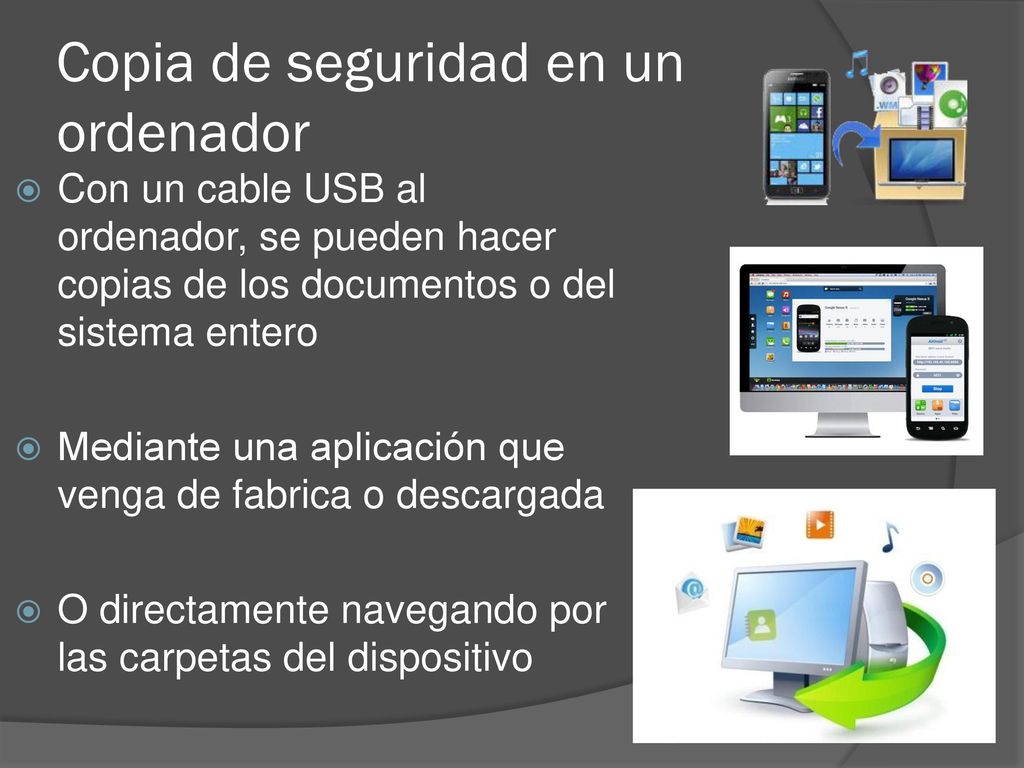 Copia de seguridad en un ordenador

Con un cable USB al ordenador, se pueden hacer copias de los documentos o del sistema entero

Mediante una aplicación que venga de fabrica o descargada

O directamente navegando por las carpetas del dispositivo